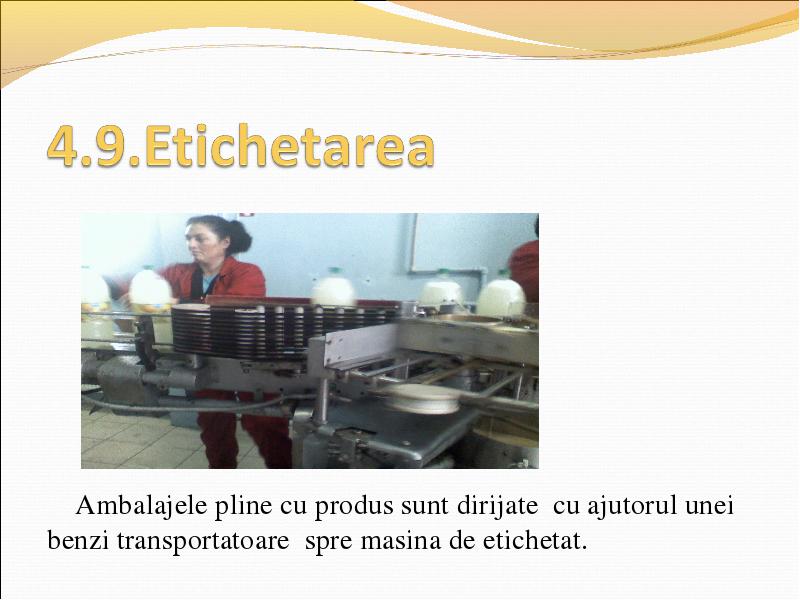 4.9.Etichetarea

Ambalajele pline cu produs sunt dirijate cu ajutorul unei benzi transportatoare spre masina de etichetat.